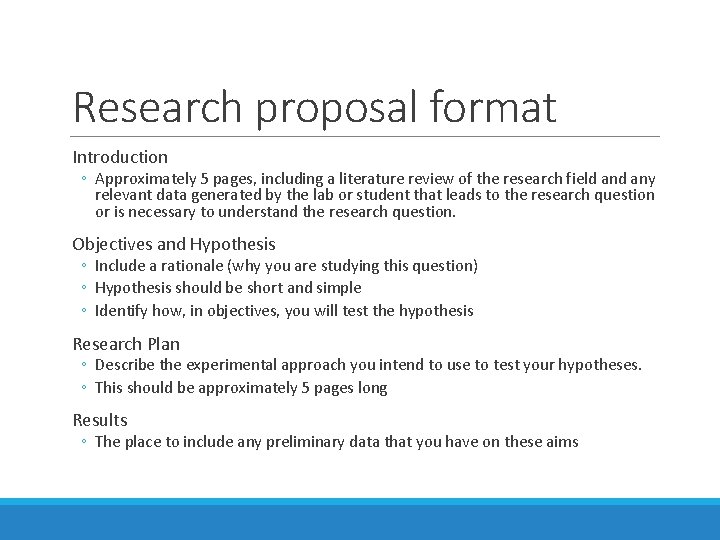 Research proposal format

Introduction

◦ Approximately 5 pages, including a literature review of the research field and any relevant data generated by the lab or student that leads to the research question or is necessary to understand the research question.

Objectives and Hypothesis

◦ Include a rationale (why you are studying this question)

◦ Hypothesis should be short and simple

◦ Identify how, in objectives, you will test the hypothesis

Research Plan

◦ Describe the experimental approach you intend to use to test your hypotheses.

◦ This should be approximately 5 pages long

Results

◦ The place to include any preliminary data that you have on these aims